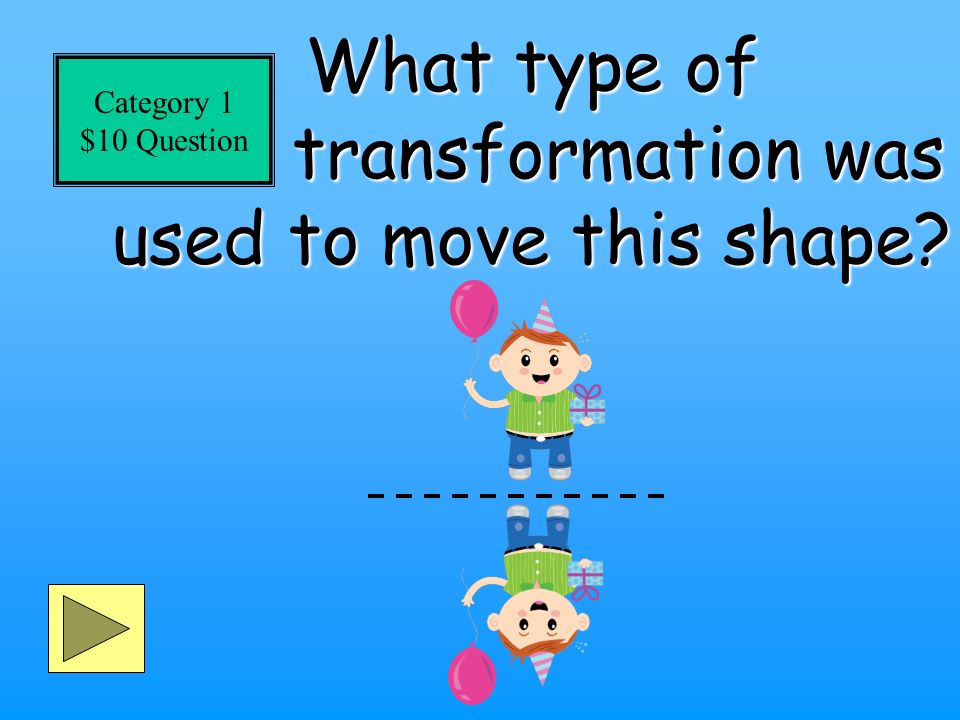 Category 1
$10 Question

What type of transformation was used to move this shape?